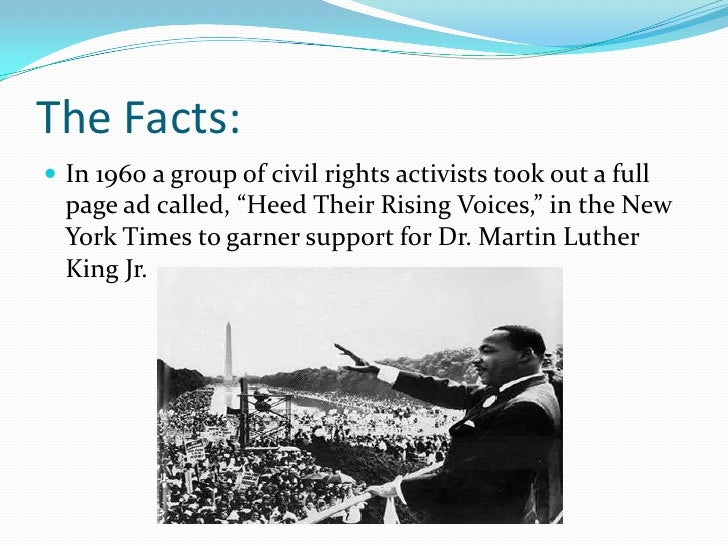 The Facts:

In 1960 a group of civil rights activists took out a full page ad called, “Heed Their Rising Voices,” in the New York Times to garner support for Dr. Martin Luther King Jr.